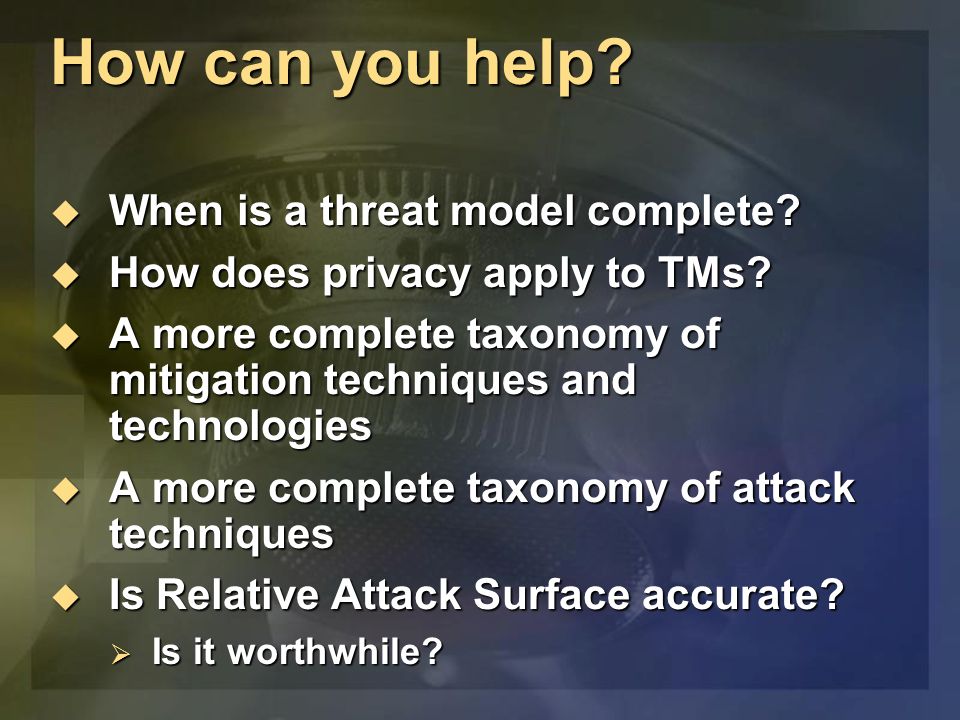 How can you help?

◆ When is a threat model complete?
◆ How does privacy apply to TMs?
◆ A more complete taxonomy of mitigation techniques and technologies
◆ A more complete taxonomy of attack techniques
◆ Is Relative Attack Surface accurate?
➢ Is it worthwhile?